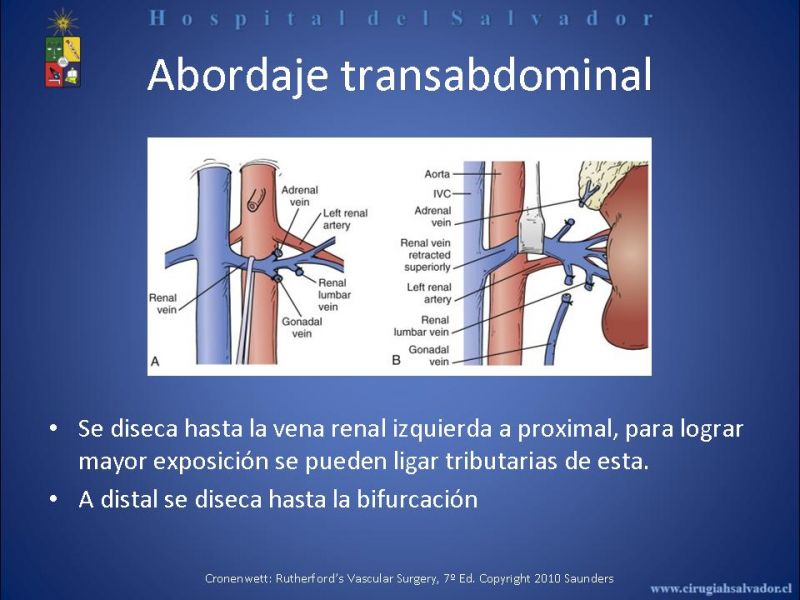 Hospital del Salvador

Abordaje transabdominal

Adrenal vein
Left renal artery
Renal vein
Renal lumbar vein
Gonadal vein
A

Aorta
IVC
Adrenal vein
Renal vein retracted superiorly
Left renal artery
Renal lumbar vein
Gonadal vein
B

• Se diseca hasta la vena renal izquierda a proximal, para lograr mayor exposición se pueden ligar tributarias de esta.
• A distal se diseca hasta la bifurcación

Cronenwett: Rutherford's Vascular Surgery, 7º Ed. Copyright 2010 Saunders

www.cirugiahsalvador.cl